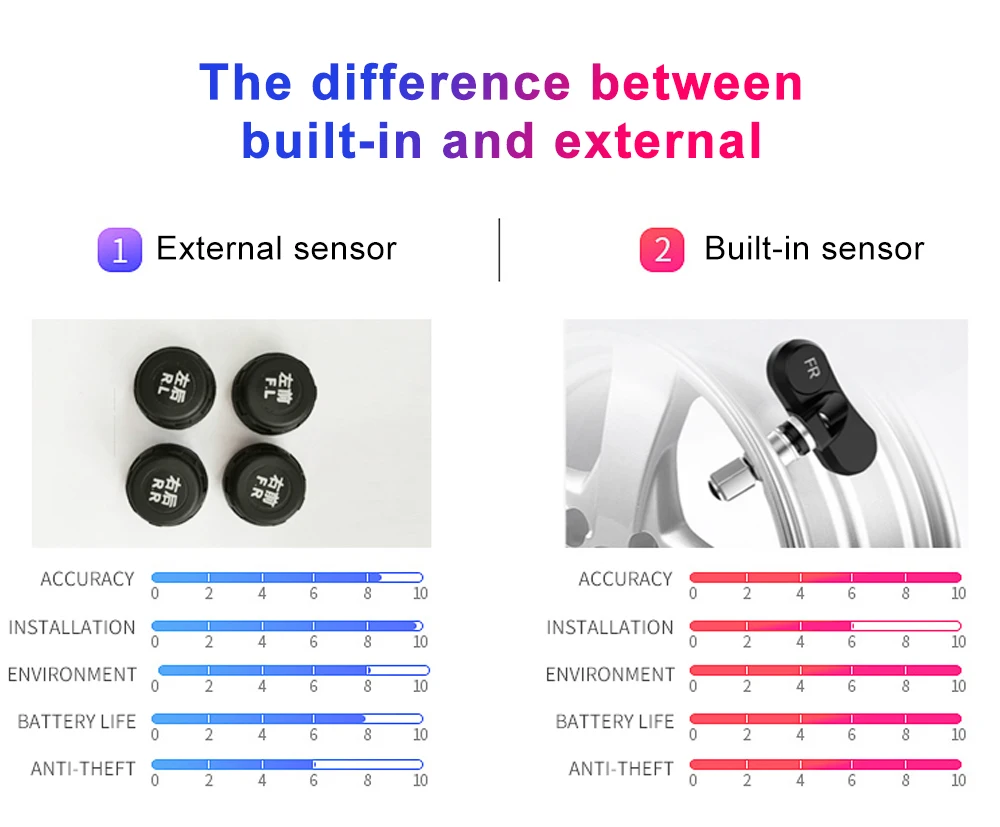 The difference between built-in and external

1 External sensor

左后
RL

左前
FL

右后
RR

右前
FR

ACCURACY 0 2 4 6 8 10
INSTALLATION 0 2 4 6 8 10
ENVIRONMENT 0 2 4 6 8 10
BATTERY LIFE 0 2 4 6 8 10
ANTI-THEFT 0 2 4 6 8 10

2 Built-in sensor

FR

ACCURACY 0 2 4 6 8 10
INSTALLATION 0 2 4 6 8 10
ENVIRONMENT 0 2 4 6 8 10
BATTERY LIFE 0 2 4 6 8 10
ANTI-THEFT 0 2 4 6 8 10